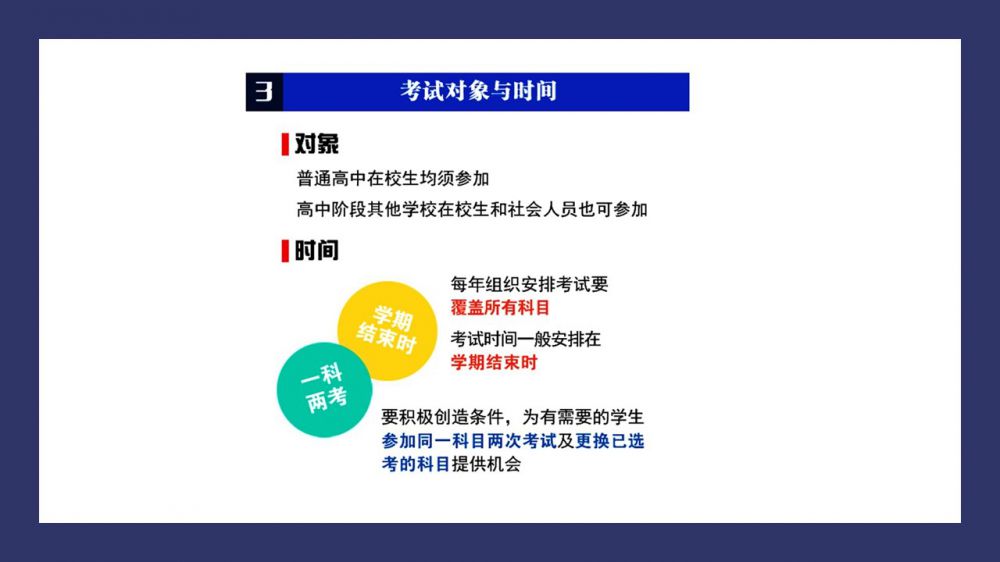 3 考试对象与时间

对象

普通高中在校生均须参加

高中阶段其他学校在校生和社会人员也可参加

时间

学期结束时

一科两考

每年组织安排考试要覆盖所有科目

考试时间一般安排在学期结束时

要积极创造条件，为有需要的学生参加同一科目两次考试及更换已选考的科目提供机会